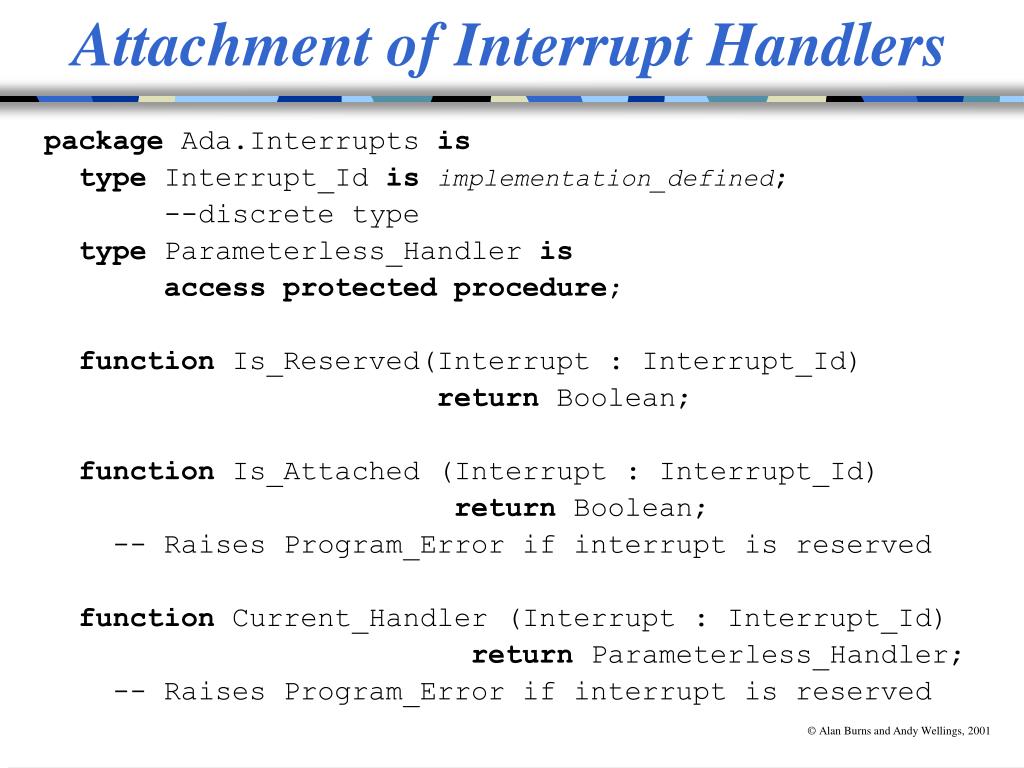 Attachment of Interrupt Handlers

package Ada.Interrupts is
type Interrupt_Id is implementation_defined;
--discrete type
type Parameterless_Handler is
access protected procedure;

function Is_Reserved(Interrupt : Interrupt_Id)
return Boolean;

function Is_Attached (Interrupt : Interrupt_Id)
return Boolean;
-- Raises Program_Error if interrupt is reserved

function Current_Handler (Interrupt : Interrupt_Id)
return Parameterless_Handler;
-- Raises Program_Error if interrupt is reserved

© Alan Burns and Andy Wellings, 2001